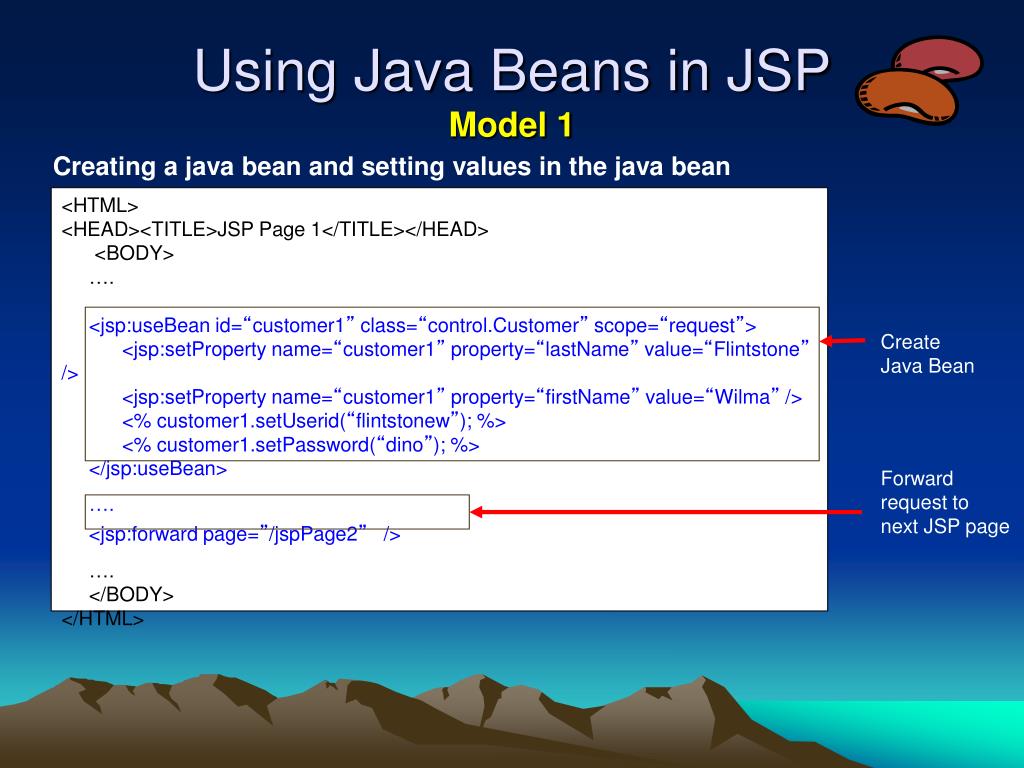 Using Java Beans in JSP

Model 1

Creating a java bean and setting values in the java bean

<HTML>
<HEAD><TITLE>JSP Page 1</TITLE></HEAD>
<BODY>
….

<jsp:useBean id=“customer1” class=“control.Customer” scope=“request”>
<jsp:setProperty name=“customer1” property=“lastName” value=“Flintstone” />

<jsp:setProperty name=“customer1” property=“firstName” value=“Wilma” />
<% customer1.setUserid(“flintstonew”); %>
<% customer1.setPassword(“dino”); %>
</jsp:useBean>

….
<jsp:forward page=”/jspPage2” />

….
</BODY>
</HTML>

Create Java Bean

Forward request to next JSP page